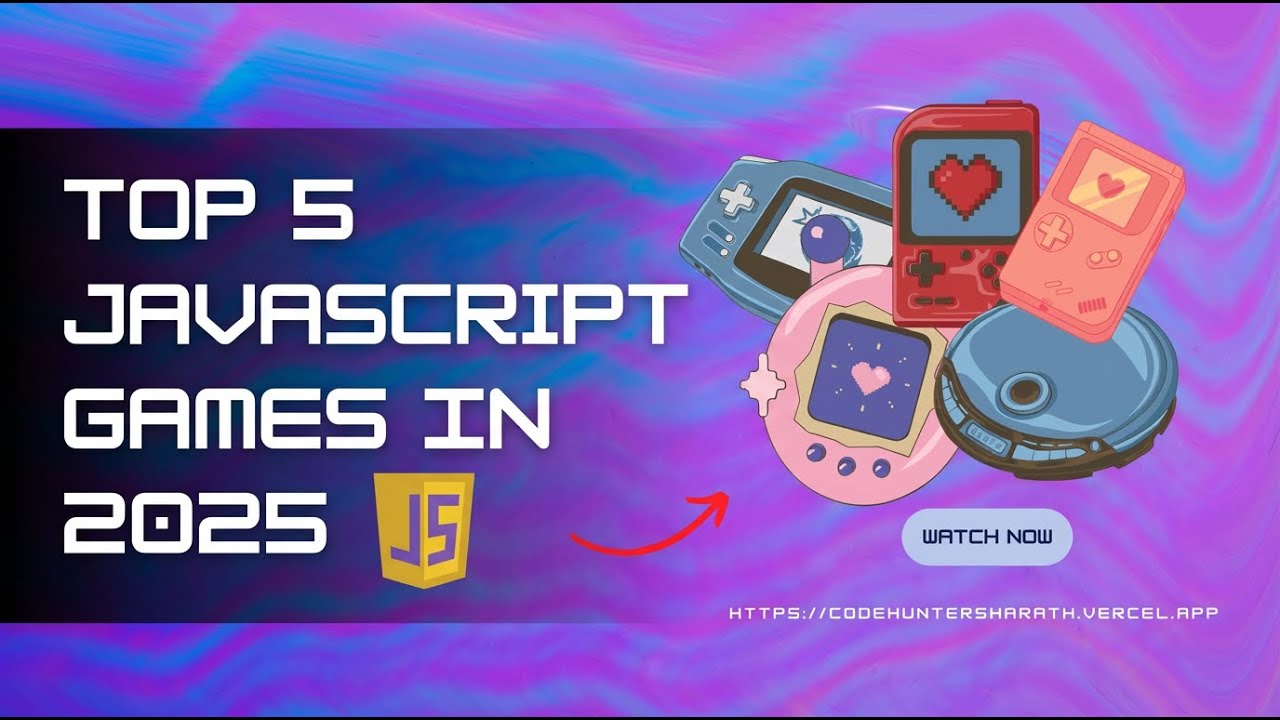 TOP 5 JAVASCRIPT GAMES IN 2025

JS

WATCH NOW

HTTPS://CODEHUNTERSHARATH.VERCEL.APP